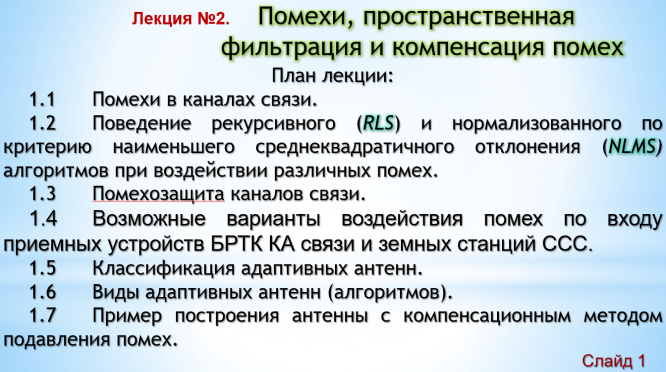 Лекция №2. Помехи, пространственная фильтрация и компенсация помех

План лекции:

1.1 Помехи в каналах связи.

1.2 Поведение рекурсивного (RLS) и нормализованного по критерию наименьшего среднеквадратичного отклонения (NLMS) алгоритмов при воздействии различных помех.

1.3 Помехозащита каналов связи.

1.4 Возможные варианты воздействия помех по входу приемных устройств БРТК КА связи и земных станций ССС.

1.5 Классификация адаптивных антенн.

1.6 Виды адаптивных антенн (алгоритмов).

1.7 Пример построения антенны с компенсационным методом подавления помех.

Слайд 1